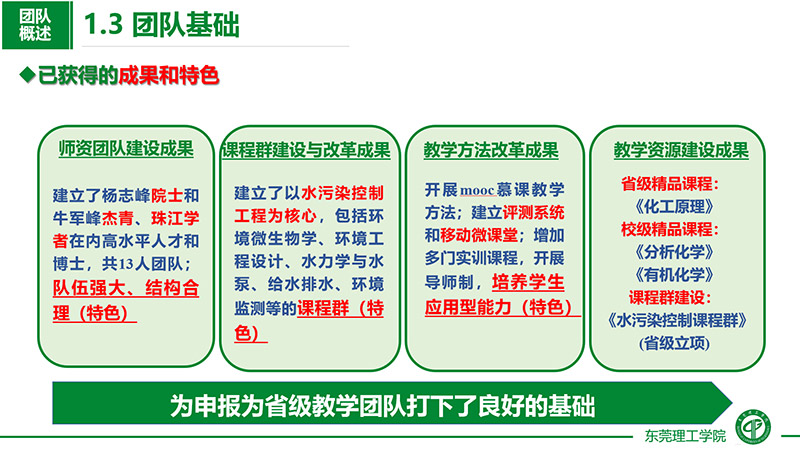 团队概述

1.3 团队基础

◆已获得的成果和特色

师资团队建设成果

建立了杨志峰院士和牛军峰杰青、珠江学者在内高水平人才和博士，共13人团队；队伍强大、结构合理（特色）

课程群建设与改革成果

建立了以水污染控制工程为核心，包括环境微生物学、环境工程设计、水力学与水泵、给水排水、环境监测等的课程群（特色）

教学方法改革成果

开展mooc慕课教学方法；建立评测系统和移动微课堂；增加多门实训课程，开展导师制，培养学生应用型能力（特色）

教学资源建设成果

省级精品课程：
《化工原理》
校级精品课程：
《分析化学》
《有机化学》
课程群建设：
《水污染控制课程群》
（省级立项）

为申报为省级教学团队打下了良好的基础

东莞理工学院